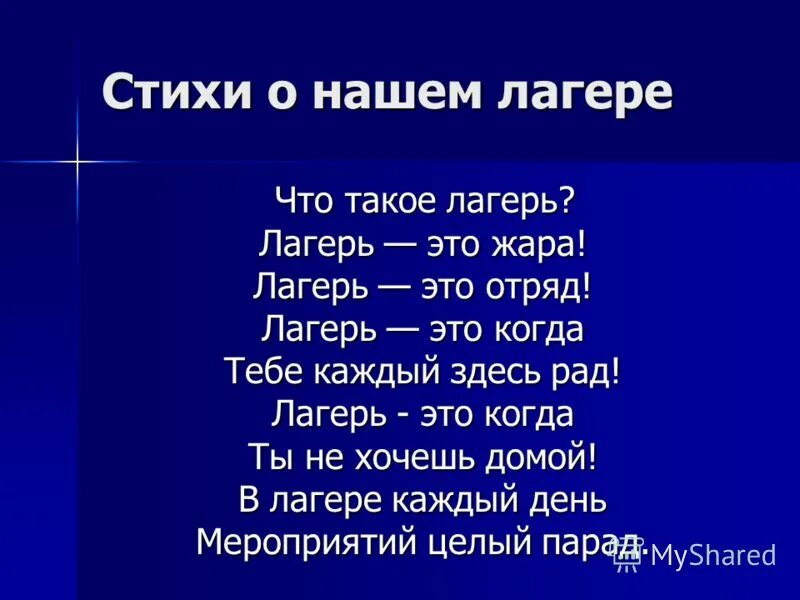 Стихи о нашем лагере

Что такое лагерь?
Лагерь — это жара!
Лагерь — это отряд!
Лагерь — это когда
Тебе каждый здесь рад!
Лагерь - это когда
Ты не хочешь домой!
В лагере каждый день
Мероприятий целый парад.

MyShared